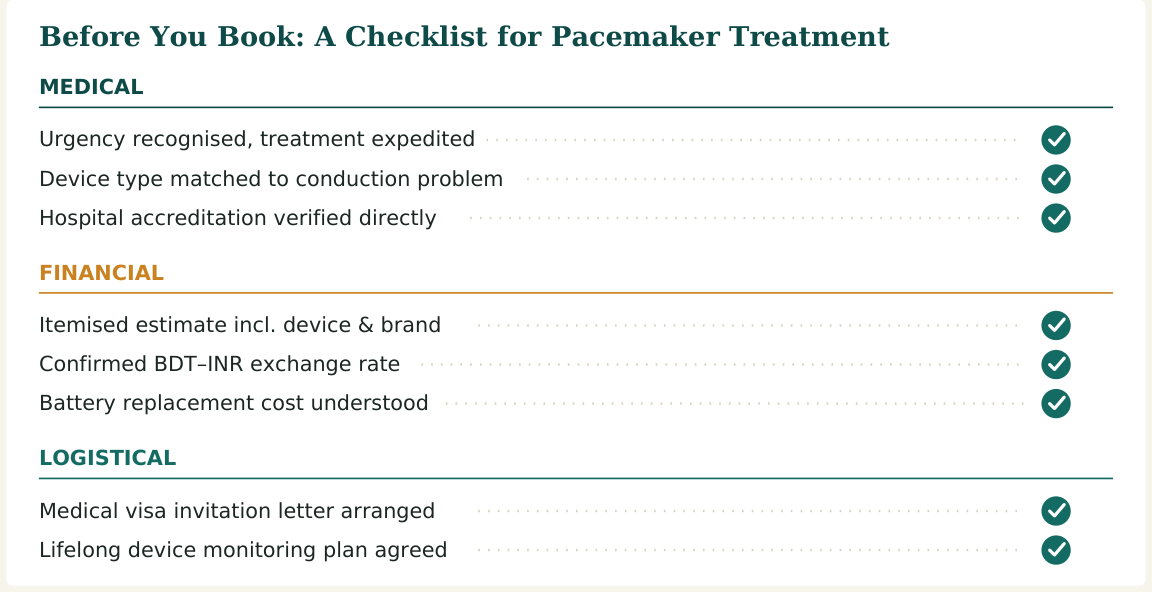 Before You Book: A Checklist for Pacemaker Treatment

MEDICAL

Urgency recognised, treatment expedited

Device type matched to conduction problem

Hospital accreditation verified directly

FINANCIAL

Itemised estimate incl. device & brand

Confirmed BDT–INR exchange rate

Battery replacement cost understood

LOGISTICAL

Medical visa invitation letter arranged

Lifelong device monitoring plan agreed